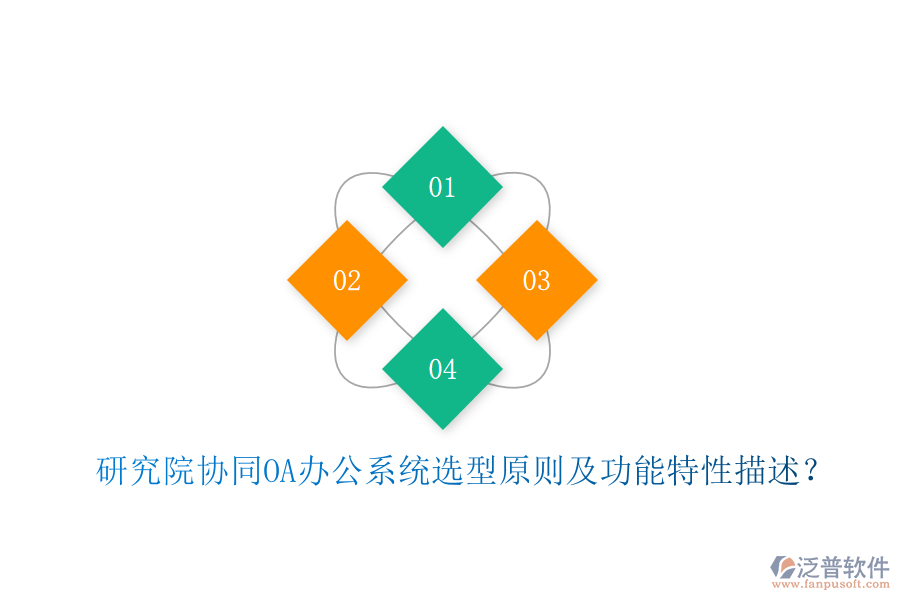 01

02

03

04

研究院协同OA办公系统选型原则及功能特性描述？

泛普软件
www.fanpusoft.com